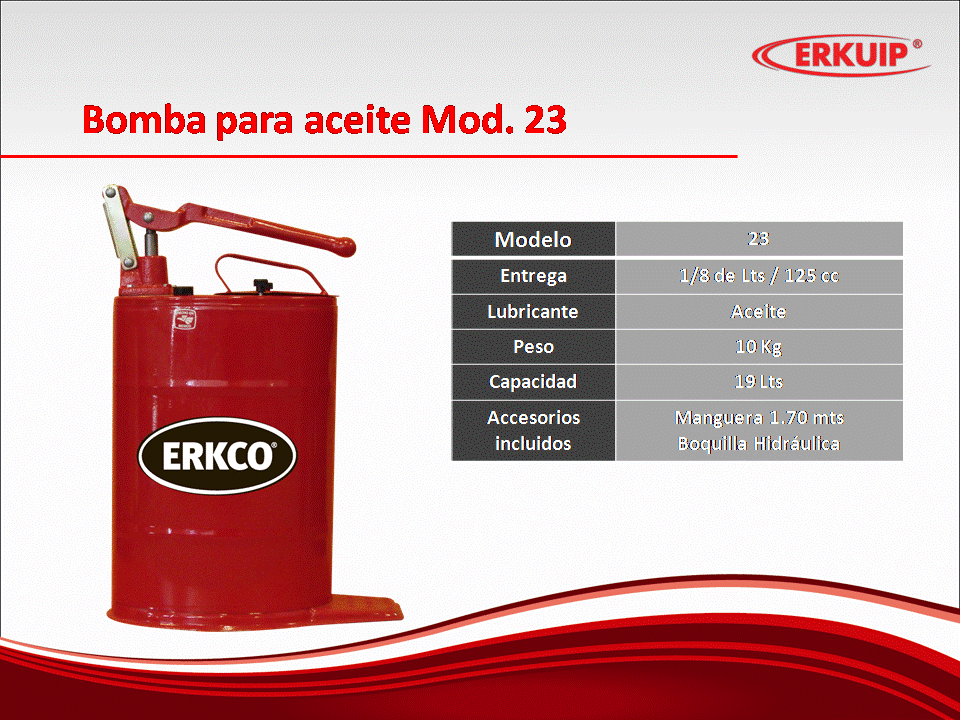 ERKUIP®

Bomba para aceite Mod. 23

ERKCO®

| Modelo | 23 |
|---|---|
| Entrega | 1/8 de Lts / 125 cc |
| Lubricante | Aceite |
| Peso | 10 Kg |
| Capacidad | 19 Lts |
| Accesorios incluidos | Manguera 1.70 mts Boquilla Hidráulica |